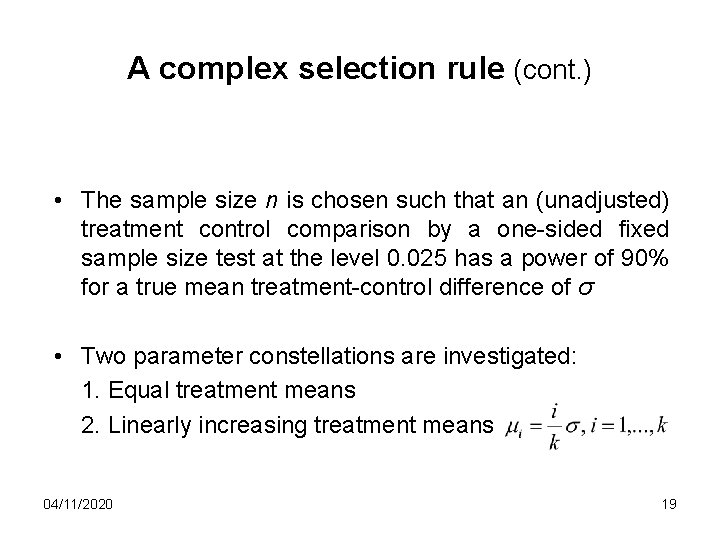 A complex selection rule (cont.)

• The sample size $n$ is chosen such that an (unadjusted) treatment control comparison by a one-sided fixed sample size test at the level 0.025 has a power of 90% for a true mean treatment-control difference of $\sigma$

• Two parameter constellations are investigated:
1. Equal treatment means
2. Linearly increasing treatment means $\mu_i = \frac{i}{k}\sigma, i = 1,...,k$

04/11/2020

19